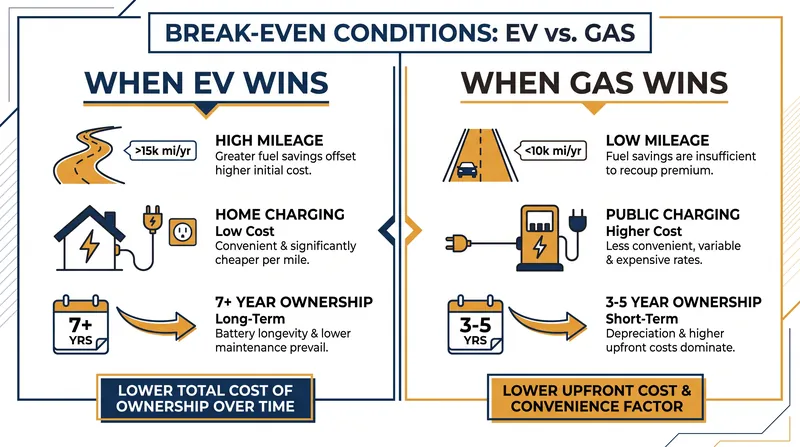 BREAK-EVEN CONDITIONS: EV vs. GAS

WHEN EV WINS

>15k mi/yr

HIGH MILEAGE
Greater fuel savings offset higher initial cost.

HOME CHARGING
Low Cost
Convenient & significantly cheaper per mile.

7+ YRS

7+ YEAR OWNERSHIP
Long-Term
Battery longevity & lower maintenance prevail.

LOWER TOTAL COST OF OWNERSHIP OVER TIME

WHEN GAS WINS

<10k mi/yr

LOW MILEAGE
Fuel savings are insufficient to recoup premium.

PUBLIC CHARGING
Higher Cost
Less convenient, variable & expensive rates.

3-5 YRS

3-5 YEAR OWNERSHIP
Short-Term
Depreciation & higher upfront costs dominate.

LOWER UPFRONT COST & CONVENIENCE FACTOR